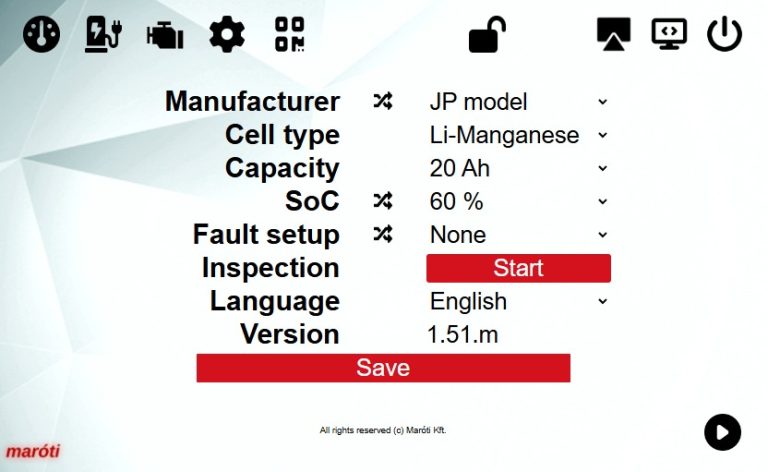 Manufacturer JP model
Cell type Li-Manganese
Capacity 20 Ah
SoC 60 %
Fault setup None
Inspection Start
Language English
Version 1.51.m

Save

All rights reserved (c) Maróti Kft.

maróti